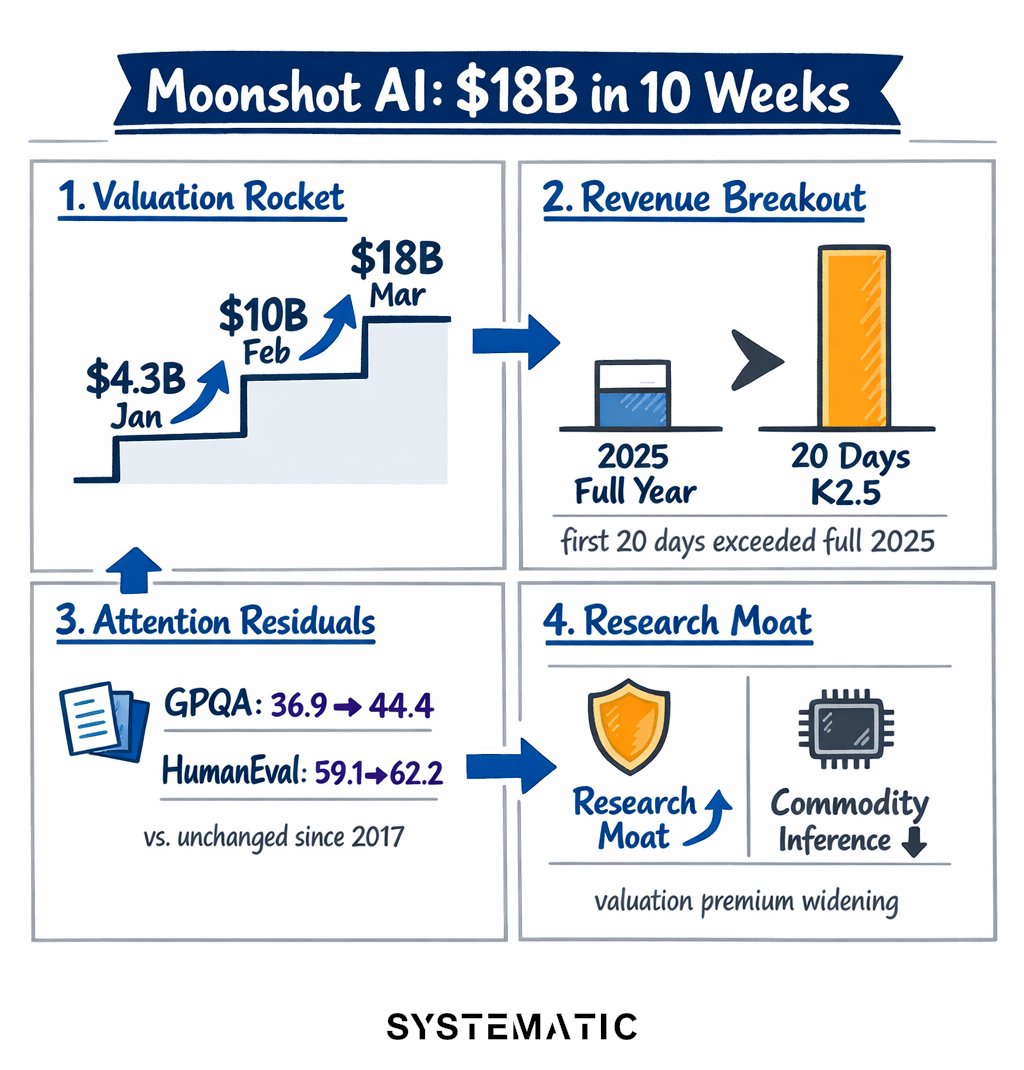 Moonshot AI: \$18B in 10 Weeks

1. Valuation Rocket

\$4.3B
Jan

\$10B
Feb

\$18B
Mar

2. Revenue Breakout

2025
Full Year

20 Days
K2.5

first 20 days exceeded full 2025

3. Attention Residuals

GPQA: 36.9 → 44.4

HumanEval: 59.1→62.2

vs. unchanged since 2017

4. Research Moat

Research Moat

Commodity Inference

valuation premium widening

SYSTEMATIC